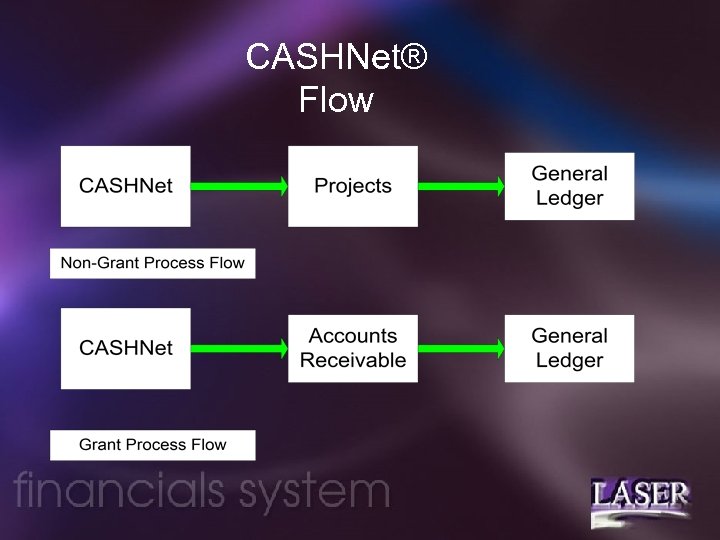 CASHNet®
Flow

CASHNet

Projects

General Ledger

Non-Grant Process Flow

CASHNet

Accounts Receivable

General Ledger

Grant Process Flow

financials system

LASER